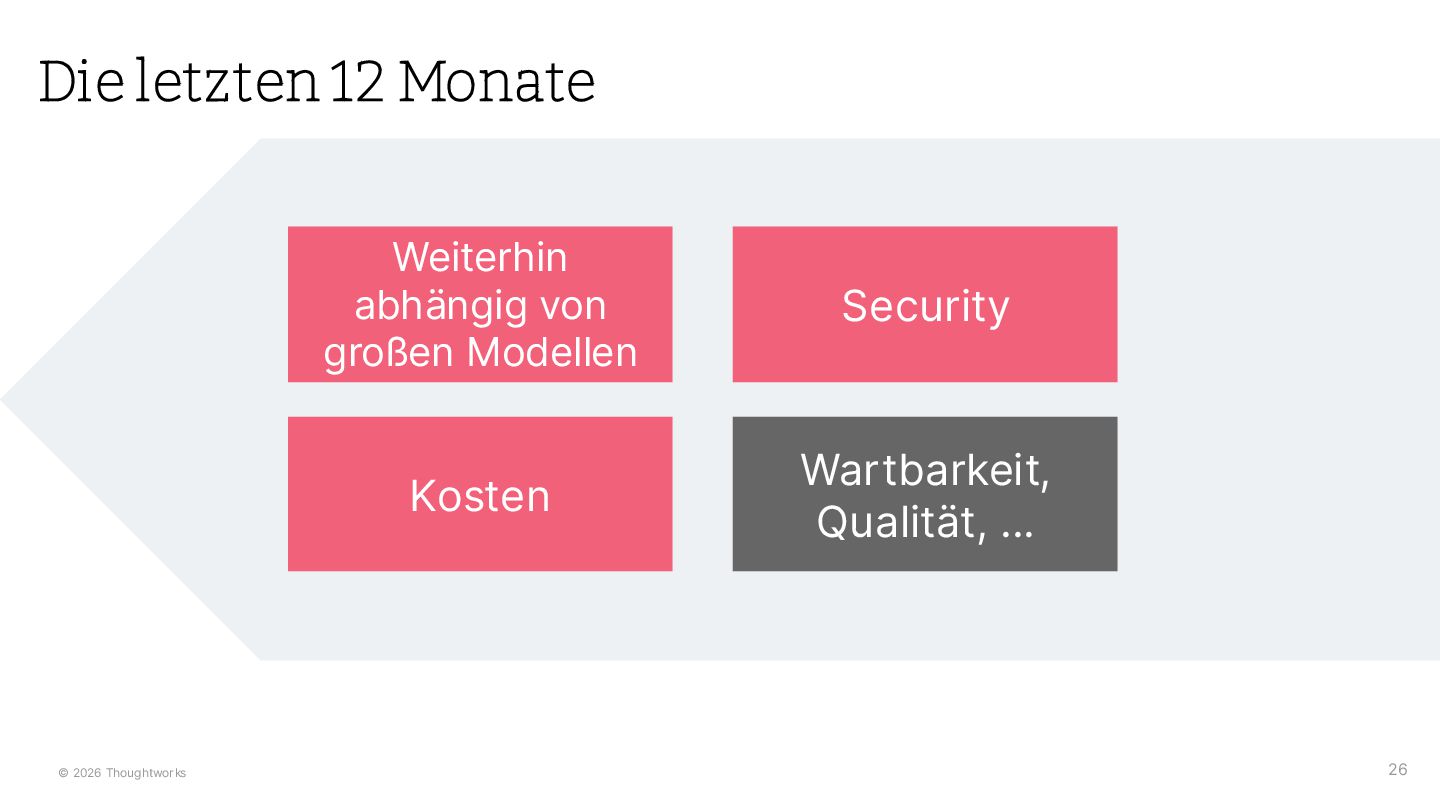 Die letzten 12 Monate

Weiterhin abhängig von großen Modellen

Security

Kosten

Wartbarkeit, Qualität, ...

© 2026 Thoughtworks

26